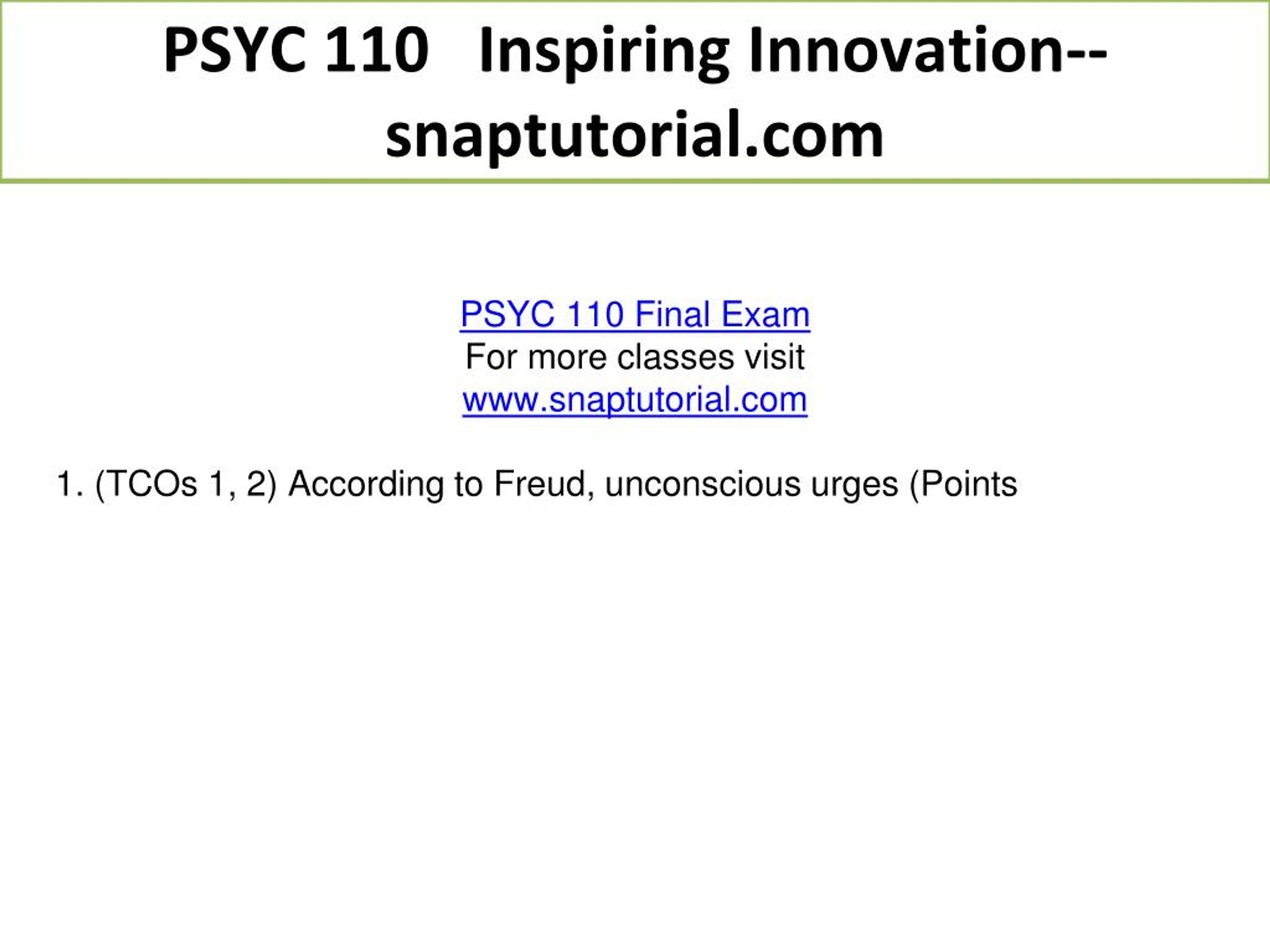 PSYC 110 Inspiring Innovation--snaptutorial.com

PSYC 110 Final Exam
For more classes visit
www.snaptutorial.com

1. (TCOs 1, 2) According to Freud, unconscious urges (Points